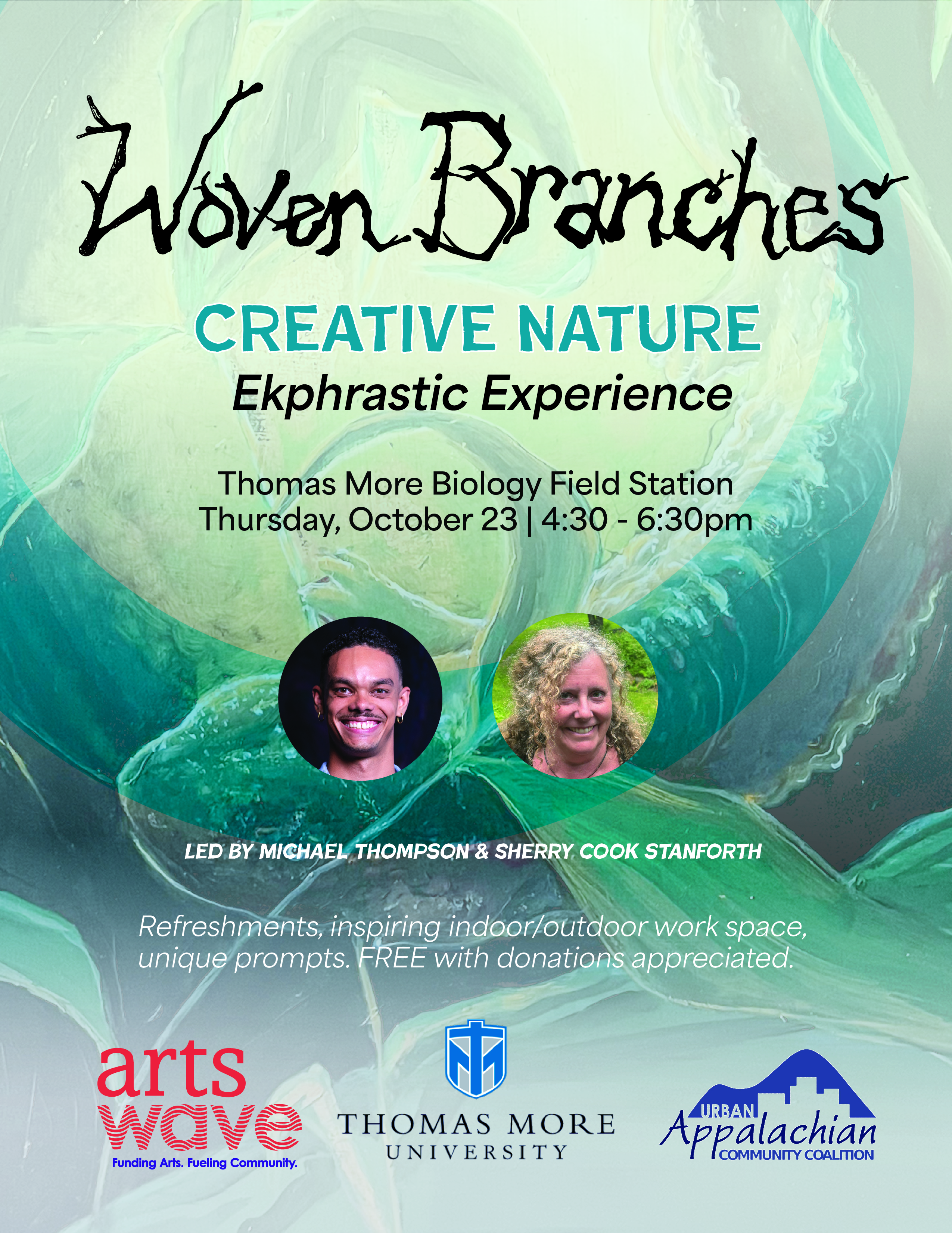 Woven Branches

CREATIVE NATURE
Ekphrastic Experience

Thomas More Biology Field Station
Thursday, October 23 | 4:30 - 6:30pm

LED BY MICHAEL THOMPSON & SHERRY COOK STANFORTH

Refreshments, inspiring indoor/outdoor work space, unique prompts. FREE with donations appreciated.

arts wave
Funding Arts. Fueling Community.

THOMAS MORE
UNIVERSITY

URBAN
Appalachian
COMMUNITY COALITION